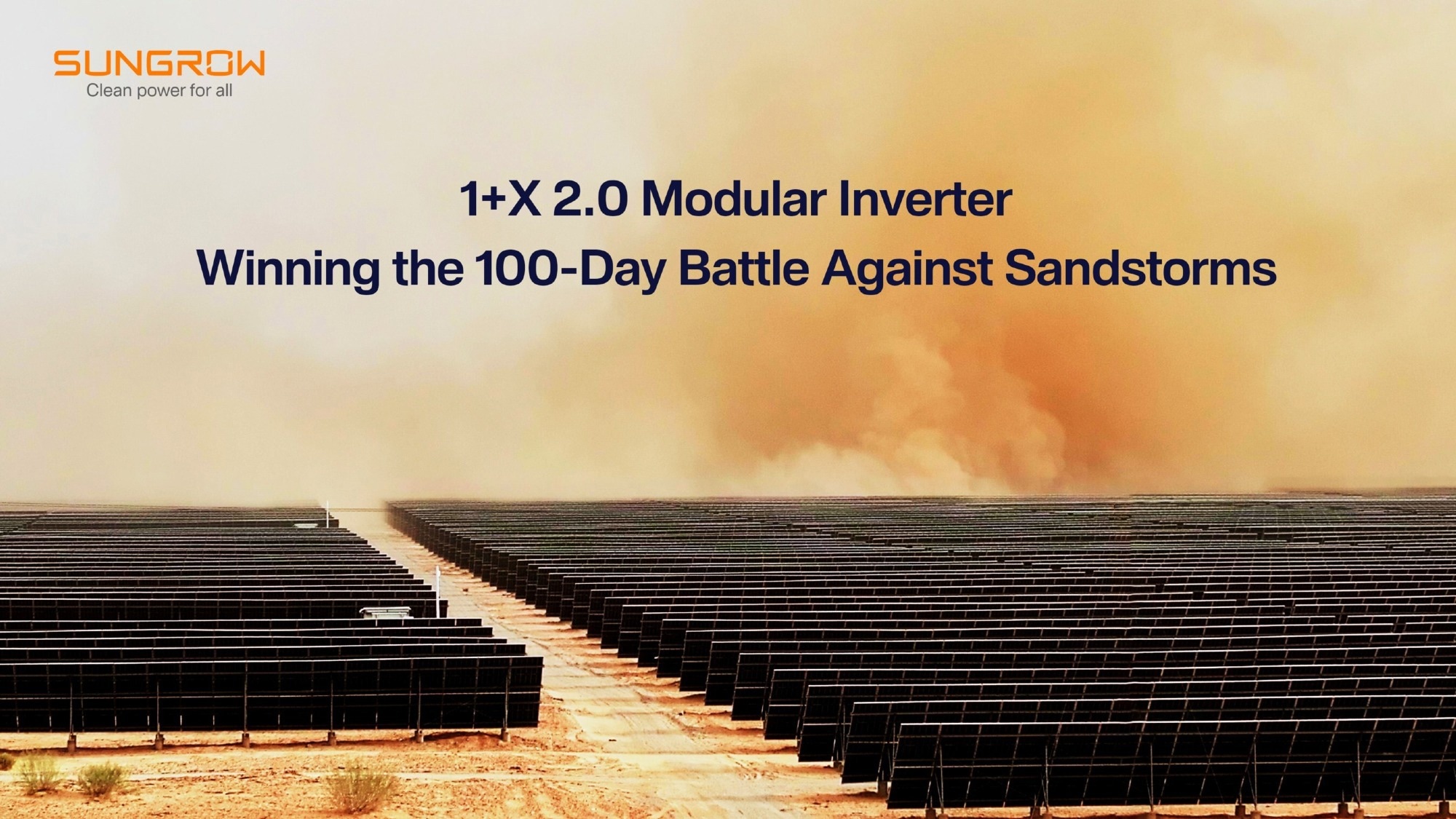 SUNGROW
Clean power for all

1+X 2.0 Modular Inverter
Winning the 100-Day Battle Against Sandstorms